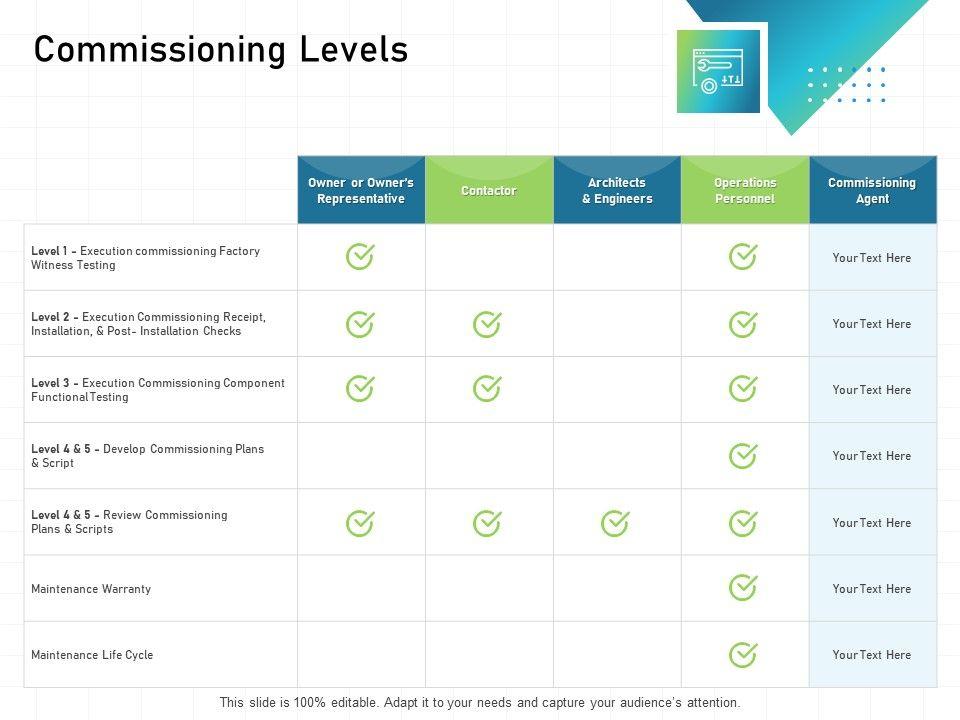 Commissioning Levels

| | Owner or Owner's Representative | Contactor | Architects & Engineers | Operations Personnel | Commissioning Agent |
|---|---|---|---|---|---|
| Level 1 - Execution commissioning Factory Witness Testing | ✓ | | | ✓ | Your Text Here |
| Level 2 - Execution Commissioning Receipt, Installation, & Post- Installation Checks | ✓ | ✓ | | ✓ | Your Text Here |
| Level 3 - Execution Commissioning Component Functional Testing | ✓ | ✓ | | ✓ | Your Text Here |
| Level 4 & 5 - Develop Commissioning Plans & Script | | | | ✓ | Your Text Here |
| Level 4 & 5 - Review Commissioning Plans & Scripts | ✓ | ✓ | ✓ | ✓ | Your Text Here |
| Maintenance Warranty | | | | ✓ | Your Text Here |
| Maintenance Life Cycle | | | | ✓ | Your Text Here |

This slide is 100% editable. Adapt it to your needs and capture your audience's attention.